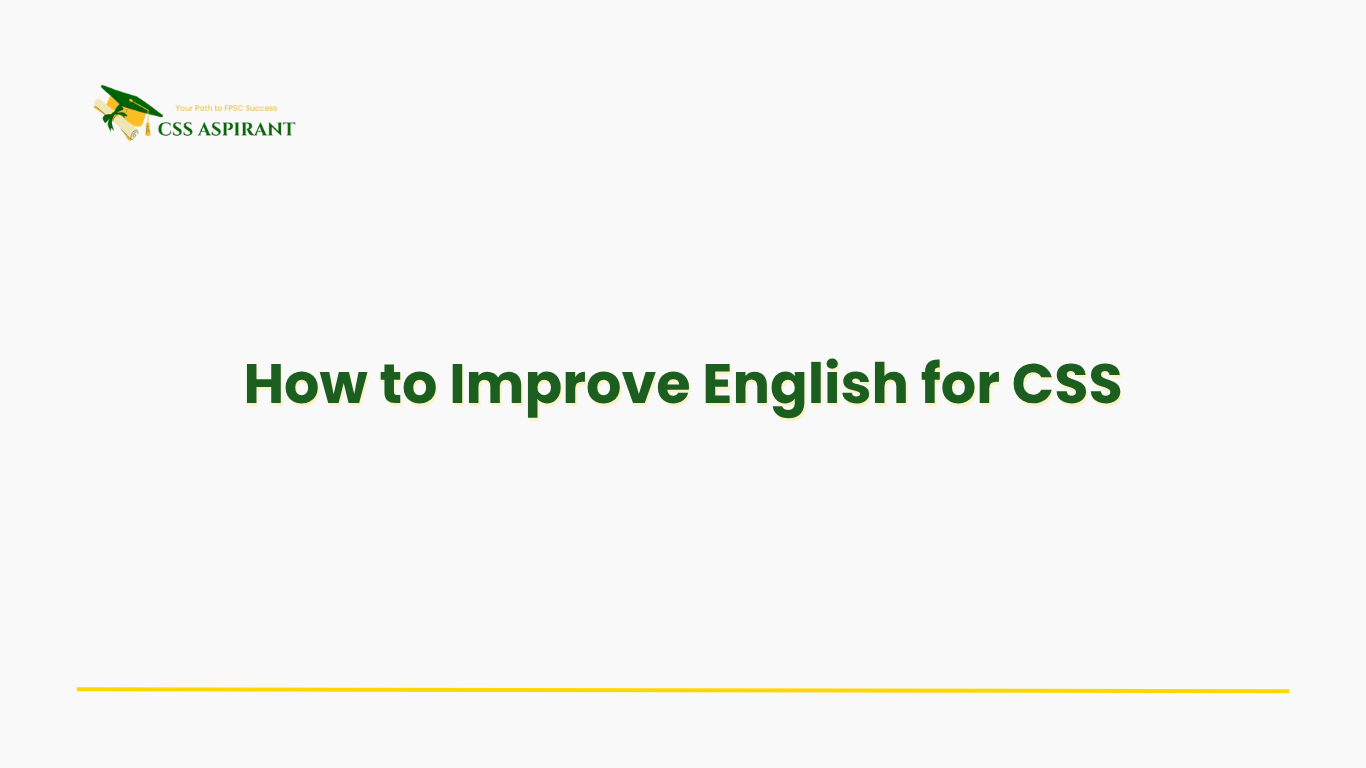 Your Path to FPSC Success
CSS ASPIRANT

How to Improve English for CSS